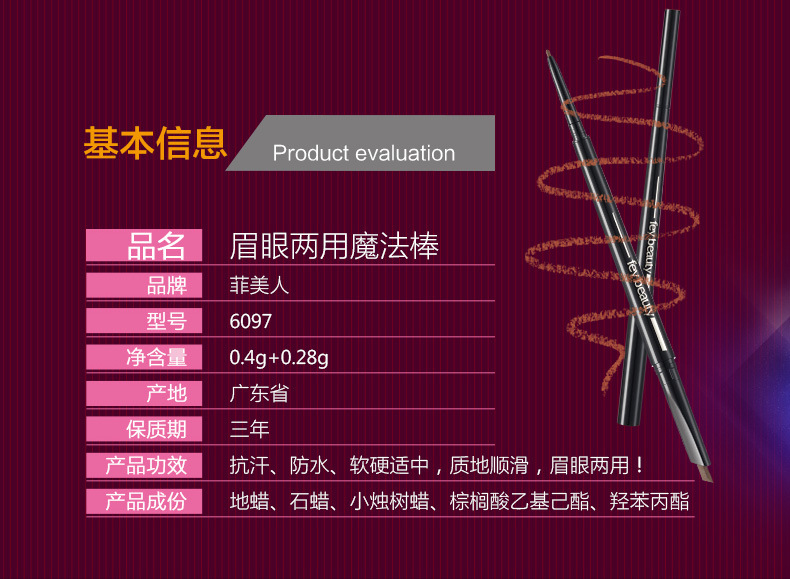 基本信息 Product evaluation

| 品名 | 眉眼两用魔法棒 |
|---|---|
| 品牌 | 菲美人 |
| 型号 | 6097 |
| 净含量 | 0.4g+0.28g |
| 产地 | 广东省 |
| 保质期 | 三年 |
| 产品功效 | 抗汗、防水、软硬适中，质地顺滑，眉眼两用！ |
| 产品成份 | 地蜡、石蜡、小烛树蜡、棕榈酸乙基己酯、羟苯丙酯 |

fey beauty
fey beauty